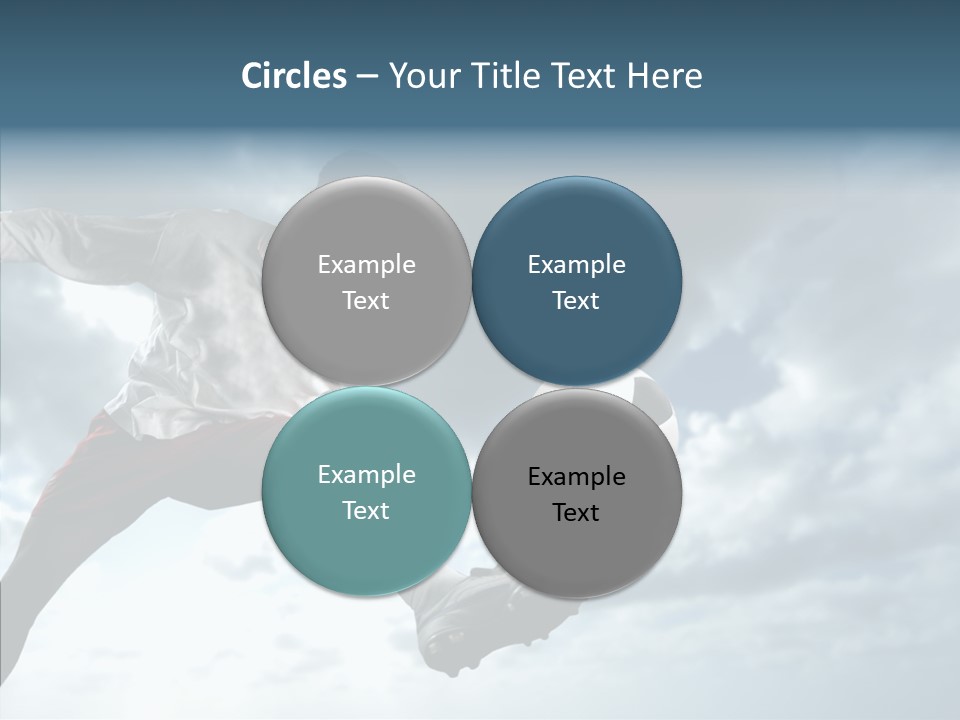 Circles – Your Title Text Here

Example Text

Example Text

Example Text

Example Text